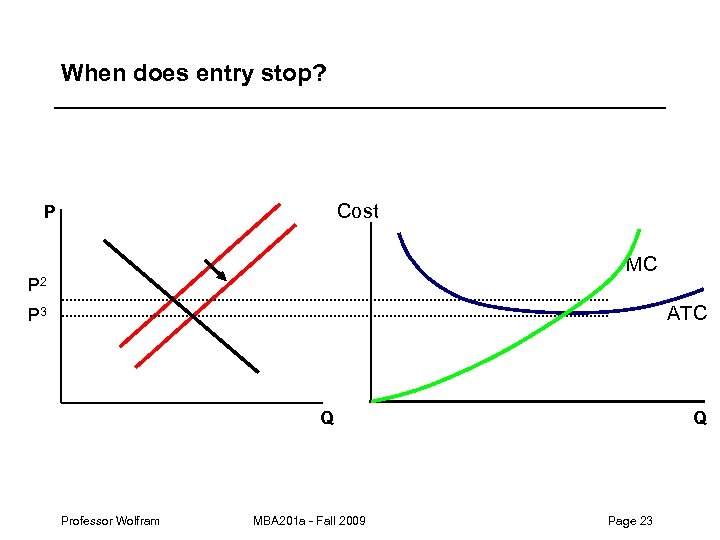 When does entry stop?

P

$P^2$

$P^3$

Q

Cost

MC

ATC

Q

Professor Wolfram

MBA201a - Fall 2009

Page 23